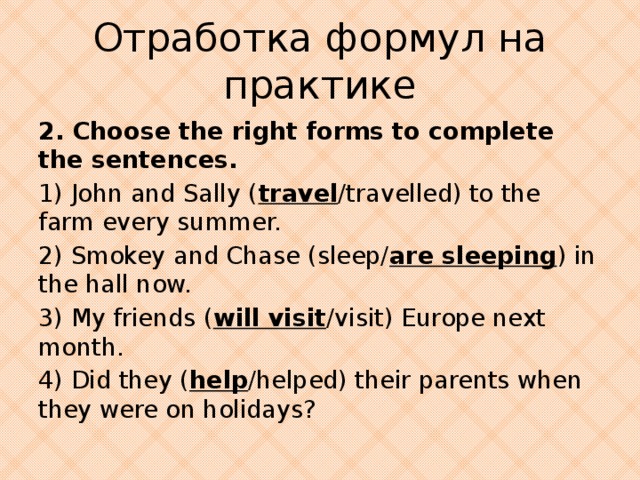 Отработка формул на практике

2. Choose the right forms to complete the sentences.

1) John and Sally (travel/travelled) to the farm every summer.

2) Smokey and Chase (sleep/are sleeping) in the hall now.

3) My friends (will visit/visit) Europe next month.

4) Did they (help/helped) their parents when they were on holidays?